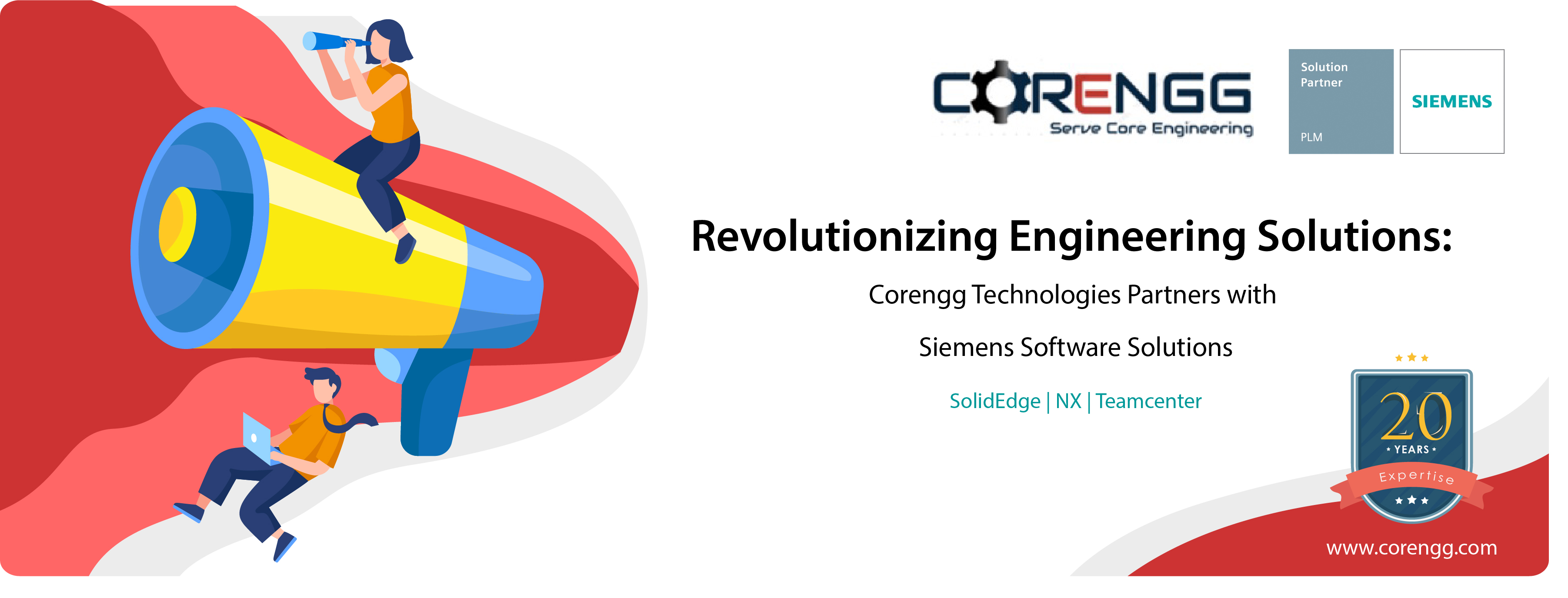 CORENGG
Serve Core Engineering

Solution Partner
PLM

SIEMENS

Revolutionizing Engineering Solutions:

Corengg Technologies Partners with

Siemens Software Solutions

SolidEdge | NX | Teamcenter

20
YEARS
Expertise

www.corengg.com